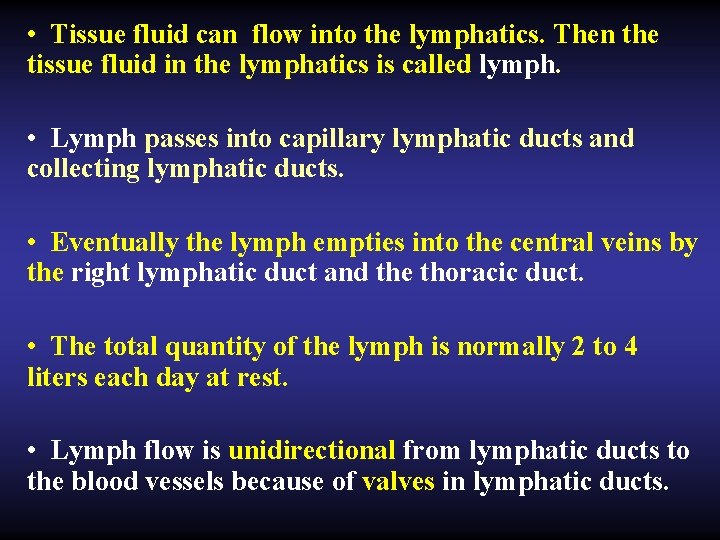 • Tissue fluid can flow into the lymphatics. Then the tissue fluid in the lymphatics is called lymph.

• Lymph passes into capillary lymphatic ducts and collecting lymphatic ducts.

• Eventually the lymph empties into the central veins by the right lymphatic duct and the thoracic duct.

• The total quantity of the lymph is normally 2 to 4 liters each day at rest.

• Lymph flow is unidirectional from lymphatic ducts to the blood vessels because of valves in lymphatic ducts.